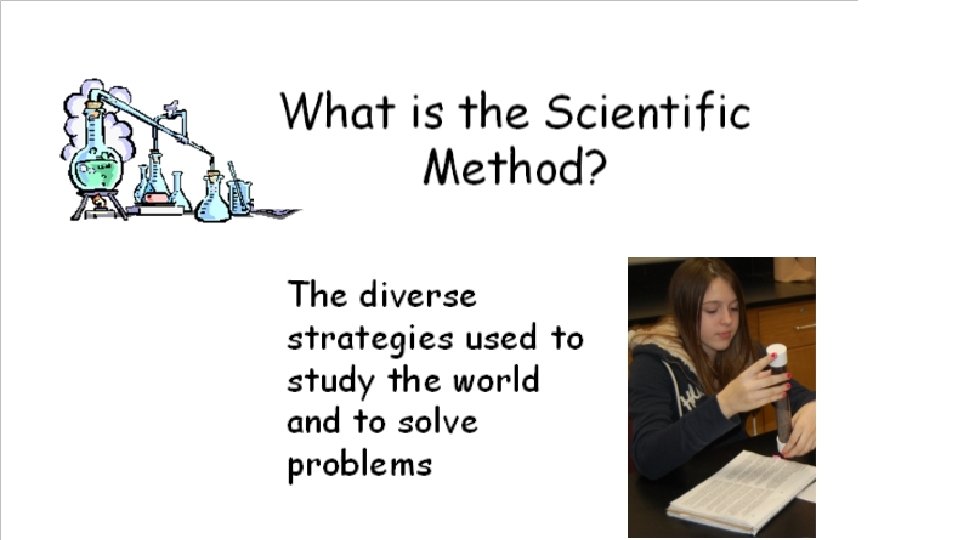 What is the Scientific Method?

The diverse strategies used to study the world and to solve problems